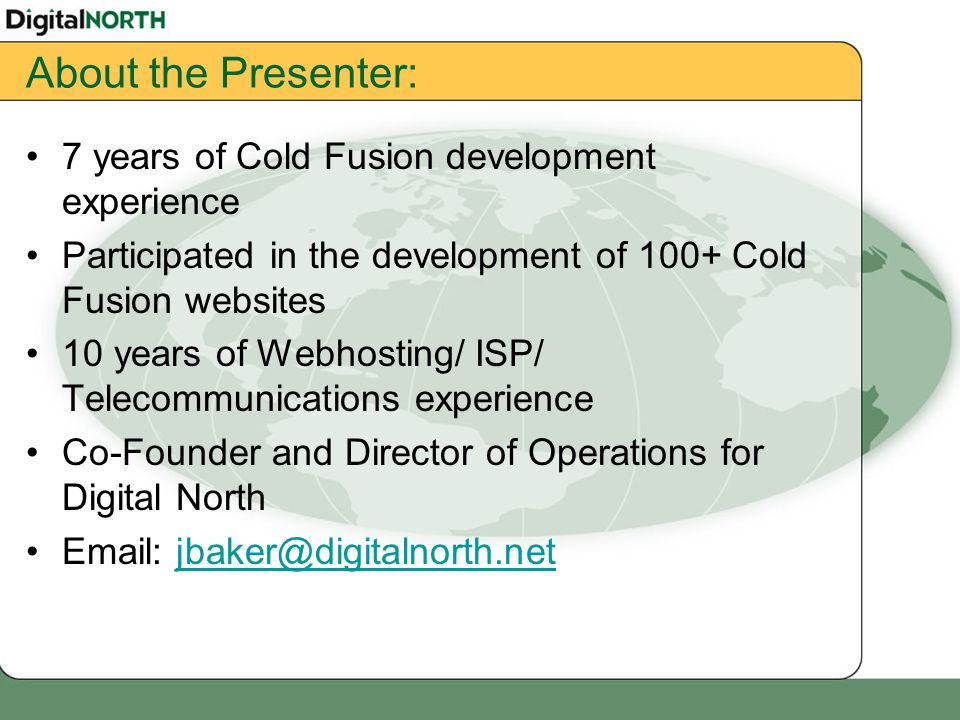 DigitalNORTH

About the Presenter:

• 7 years of Cold Fusion development experience
• Participated in the development of 100+ Cold Fusion websites
• 10 years of Webhosting/ ISP/ Telecommunications experience
• Co-Founder and Director of Operations for Digital North
• Email: jbaker@digitalnorth.net